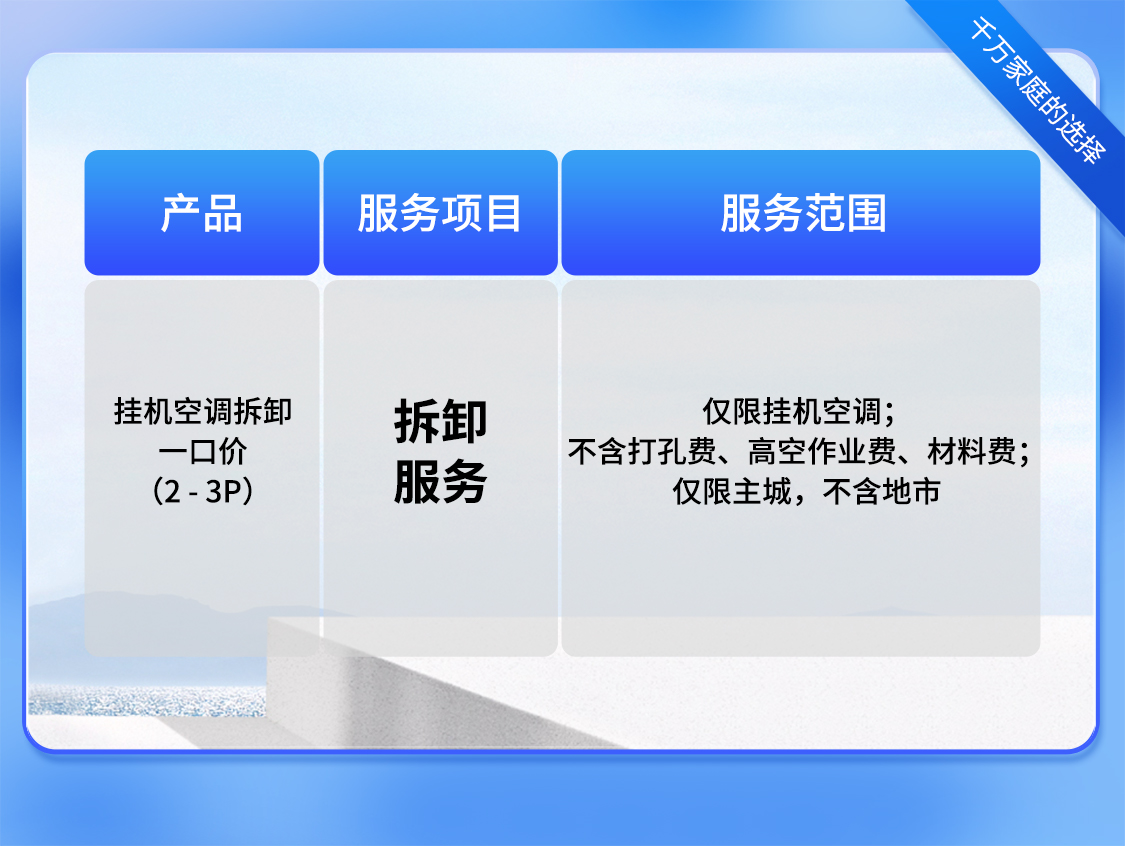 千万家庭的选择

| 产品 | 服务项目 | 服务范围 |
|---|---|---|
| 挂机空调拆卸 一口价 （2 - 3P） | 拆卸 服务 | 仅限挂机空调； 不含打孔费、高空作业费、材料费； 仅限主城，不含地市 |